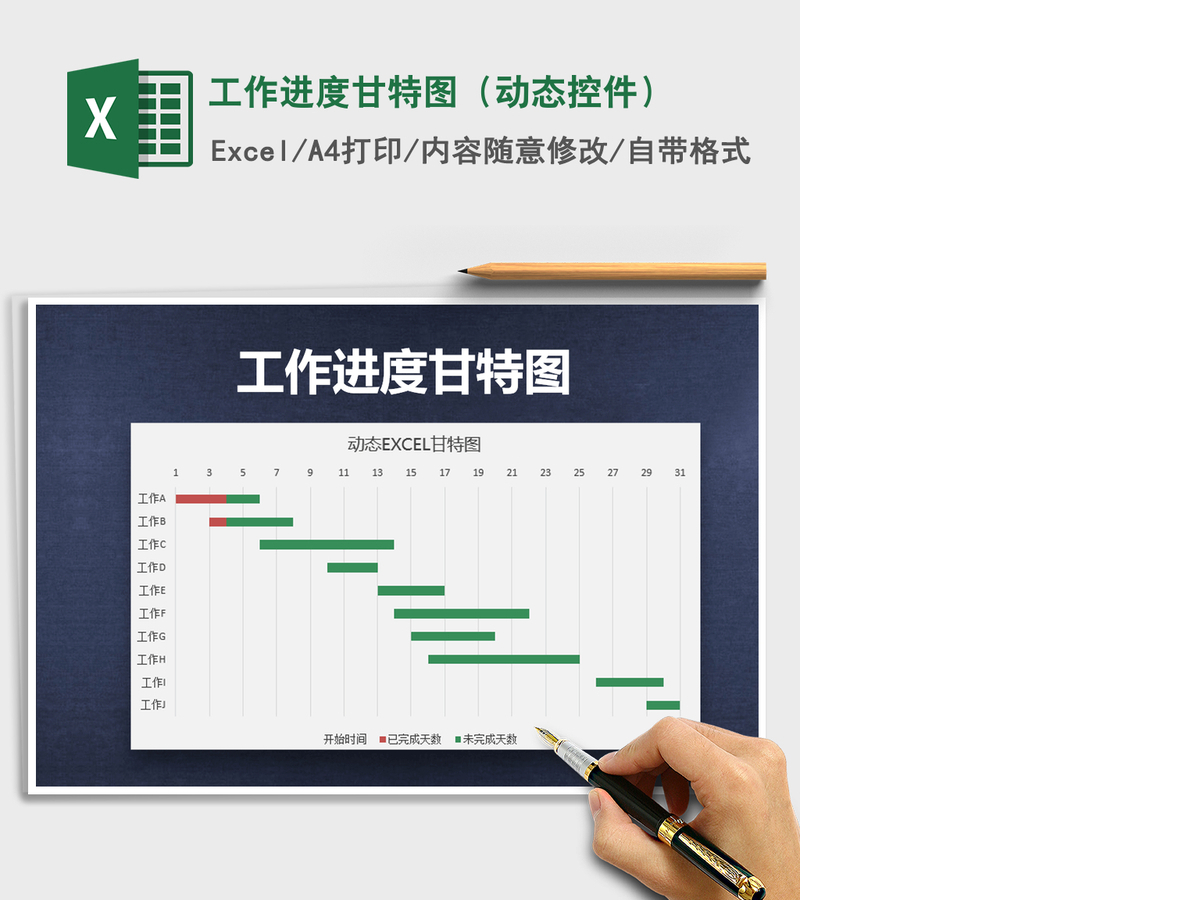 X

工作进度甘特图（动态控件）

Excel/A4打印/内容随意修改/自带格式

工作进度甘特图

动态EXCEL甘特图

1 3 5 7 9 11 13 15 17 19 21 23 25 27 29 31

工作A
工作B
工作C
工作D
工作E
工作F
工作G
工作H
工作I
工作J

开始时间 已完成天数 未完成天数